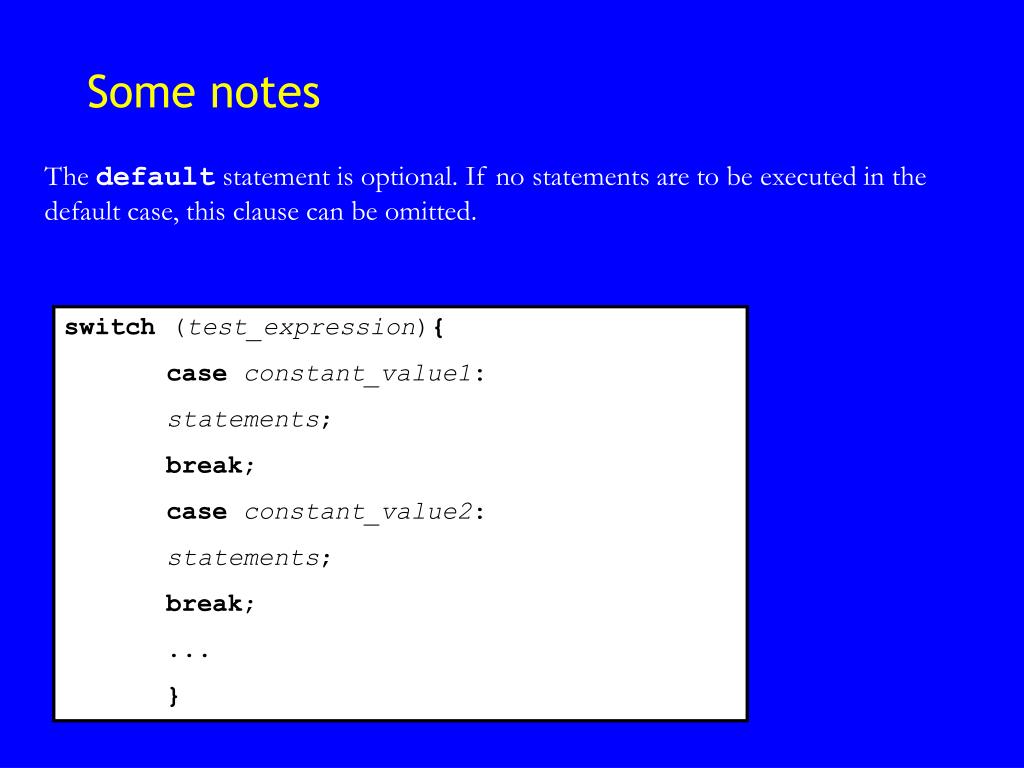 Some notes

The default statement is optional. If no statements are to be executed in the default case, this clause can be omitted.

switch (test_expression){
case constant_value1:
statements;
break;
case constant_value2:
statements;
break;
...
}